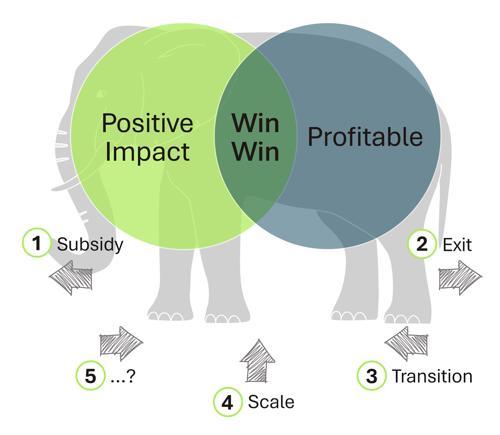 Positive Impact

Win Win

Profitable

1 Subsidy

2 Exit

5 ...?

4 Scale

3 Transition